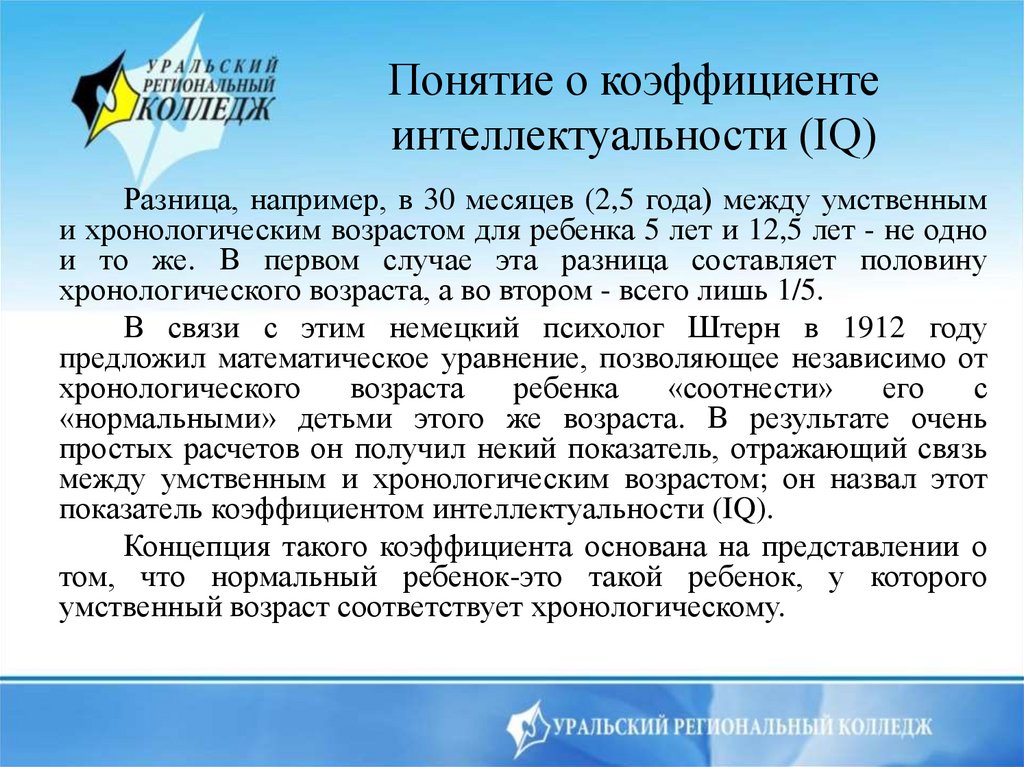 УРАЛЬСКИЙ РЕГИОНАЛЬНЫЙ КОЛЛЕДЖ

Понятие о коэффициенте интеллектуальности (IQ)

Разница, например, в 30 месяцев (2,5 года) между умственным и хронологическим возрастом для ребенка 5 лет и 12,5 лет - не одно и то же. В первом случае эта разница составляет половину хронологического возраста, а во втором - всего лишь 1/5.

В связи с этим немецкий психолог Штерн в 1912 году предложил математическое уравнение, позволяющее независимо от хронологического возраста ребенка «соотнести» его с «нормальными» детьми этого же возраста. В результате очень простых расчетов он получил некий показатель, отражающий связь между умственным и хронологическим возрастом; он назвал этот показатель коэффициентом интеллектуальности (IQ).

Концепция такого коэффициента основана на представлении о том, что нормальный ребенок-это такой ребенок, у которого умственный возраст соответствует хронологическому.

УРАЛЬСКИЙ РЕГИОНАЛЬНЫЙ КОЛЛЕДЖ